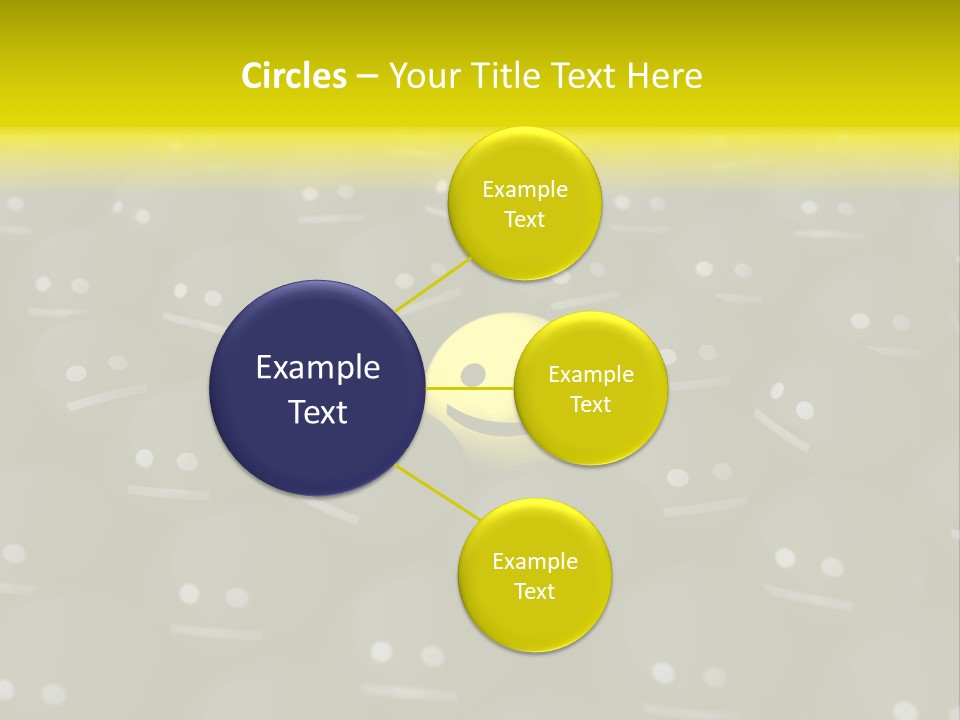 Circles – Your Title Text Here

Example Text

Example Text

Example Text

Example Text